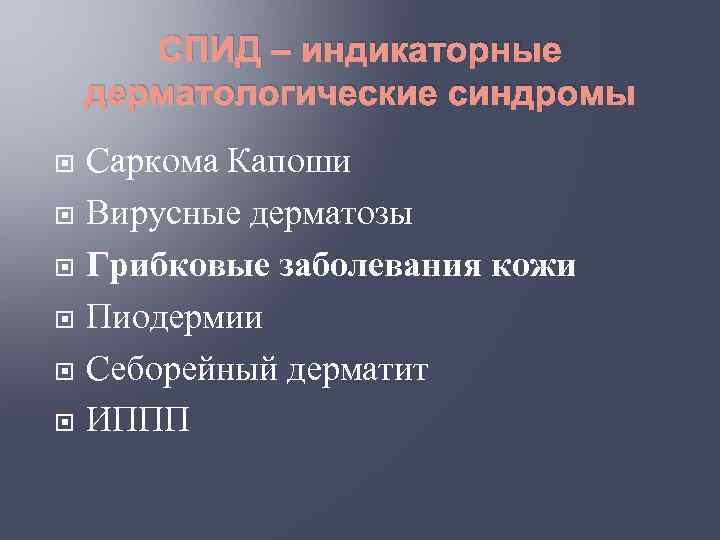 СПИД – индикаторные дерматологические синдромы

Саркома Капоши

Вирусные дерматозы

Грибковые заболевания кожи

Пиодермии

Себорейный дерматит

ИППП